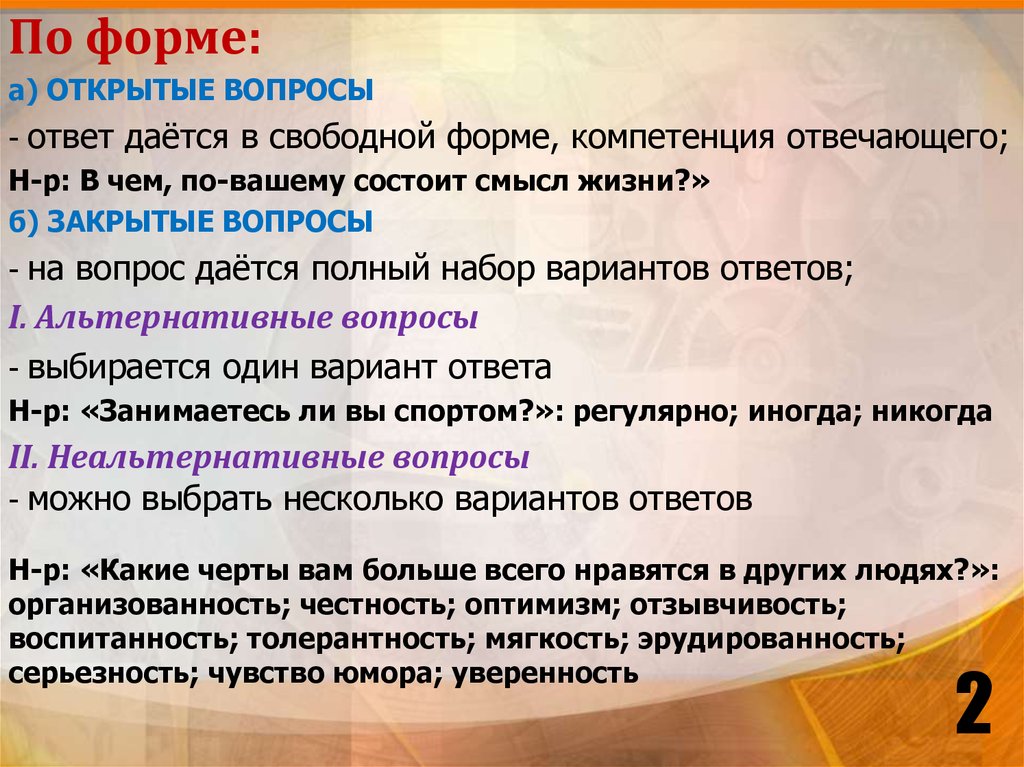 По форме:

а) ОТКРЫТЫЕ ВОПРОСЫ

- ответ даётся в свободной форме, компетенция отвечающего;

Н-р: В чем, по-вашему состоит смысл жизни?»

б) ЗАКРЫТЫЕ ВОПРОСЫ

- на вопрос даётся полный набор вариантов ответов;

I. Альтернативные вопросы

- выбирается один вариант ответа

Н-р: «Занимаетесь ли вы спортом?»: регулярно; иногда; никогда

II. Неальтернативные вопросы

- можно выбрать несколько вариантов ответов

Н-р: «Какие черты вам больше всего нравятся в других людях?»: организованность; честность; оптимизм; отзывчивость; воспитанность; толерантность; мягкость; эрудированность; серьезность; чувство юмора; уверенность

2